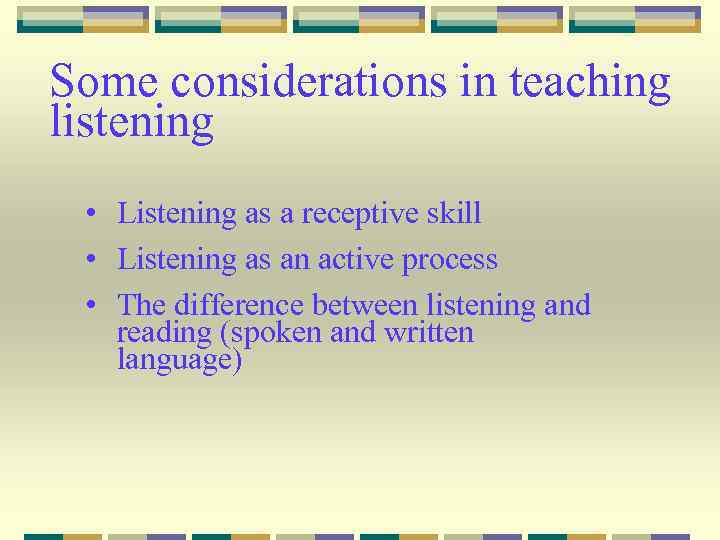 Some considerations in teaching listening

• Listening as a receptive skill
• Listening as an active process
• The difference between listening and reading (spoken and written language)